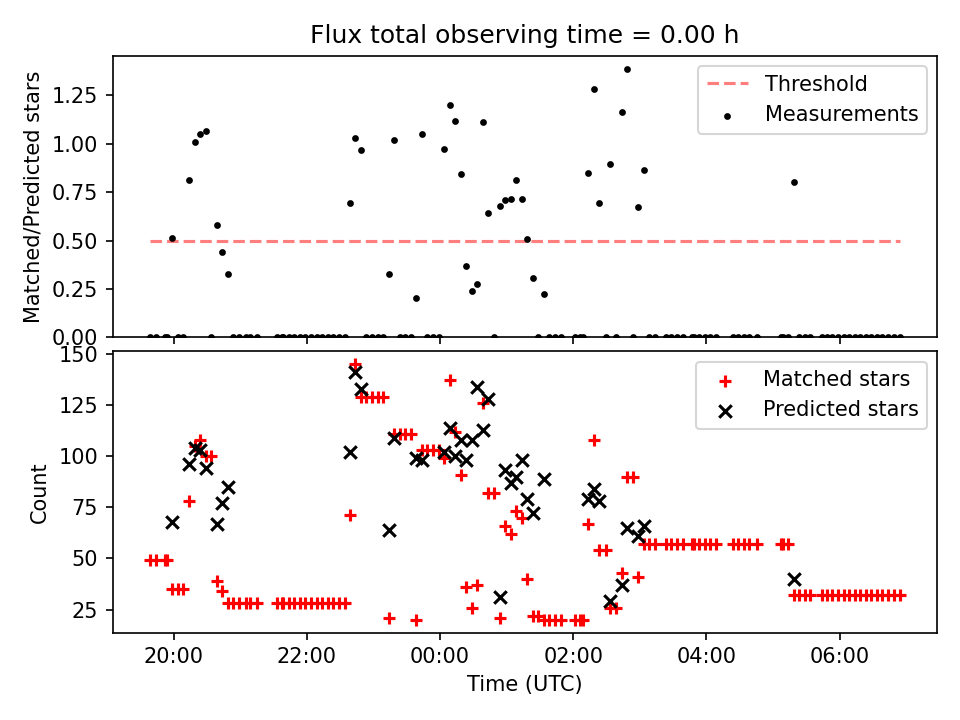 Flux total observing time = 0.00 h

Matched/Predicted stars

1.25
1.00
0.75
0.50
0.25
0.00

Threshold
Measurements

Count

150
125
100
75
50
25

Matched stars
Predicted stars

20:00
22:00
00:00
02:00
04:00
06:00

Time (UTC)